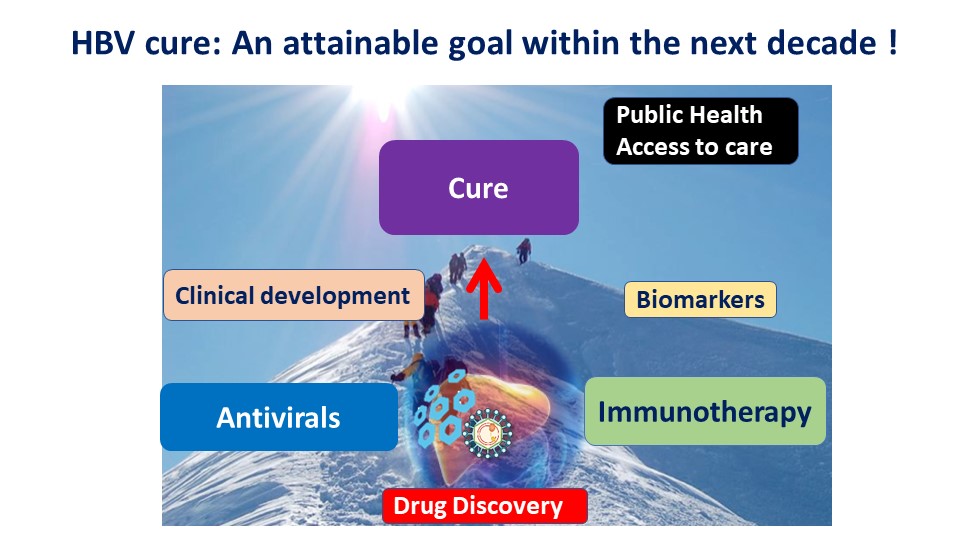 HBV cure: An attainable goal within the next decade !

Public Health
Access to care

Cure

Clinical development

Biomarkers

Antivirals

Immunotherapy

Drug Discovery